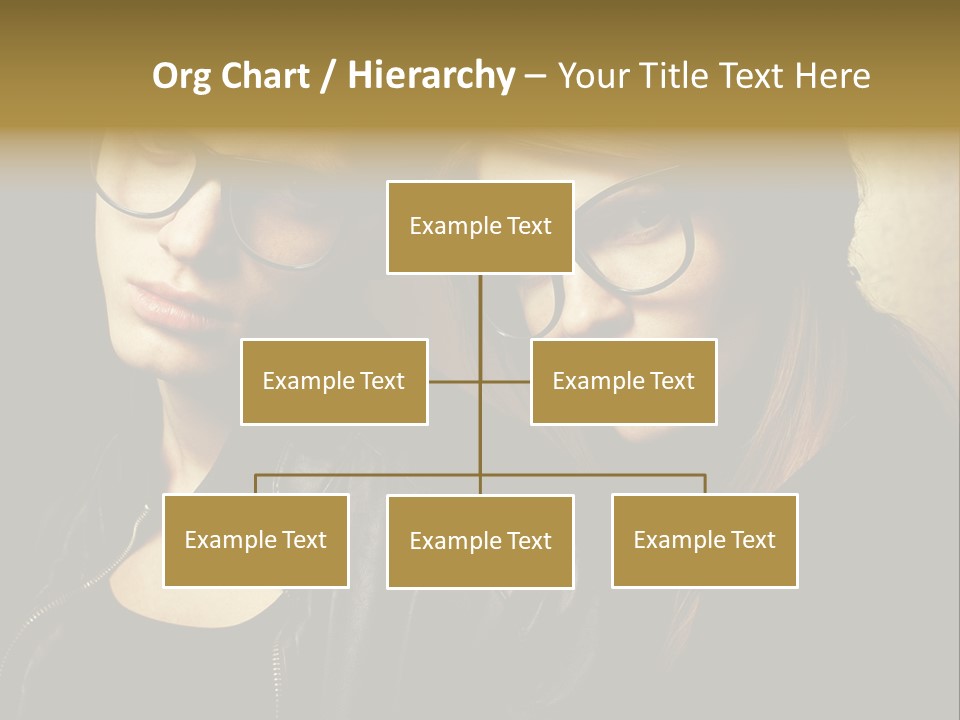 Org Chart / Hierarchy – Your Title Text Here

Example Text

Example Text

Example Text

Example Text

Example Text

Example Text